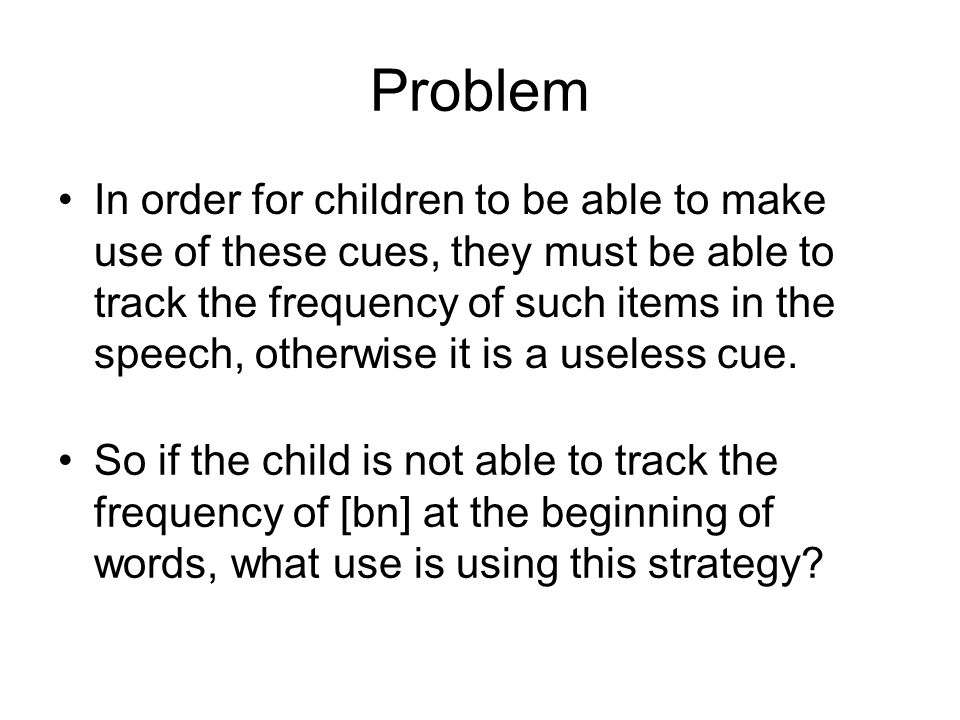 Problem

• In order for children to be able to make use of these cues, they must be able to track the frequency of such items in the speech, otherwise it is a useless cue.

• So if the child is not able to track the frequency of [bn] at the beginning of words, what use is using this strategy?